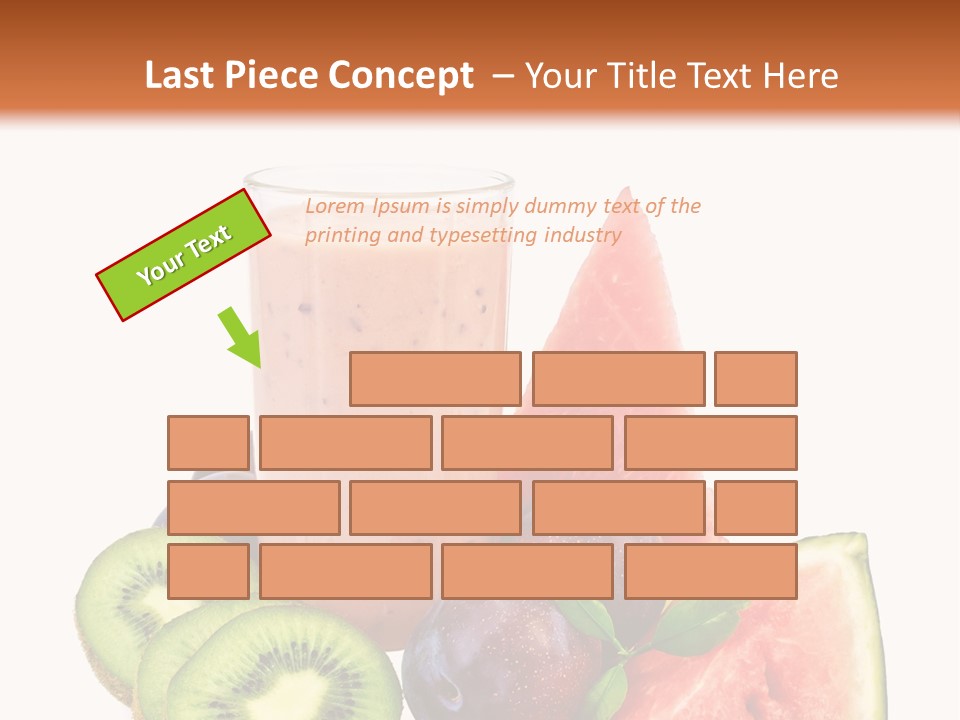 Last Piece Concept – Your Title Text Here

Your Text

Lorem Ipsum is simply dummy text of the printing and typesetting industry